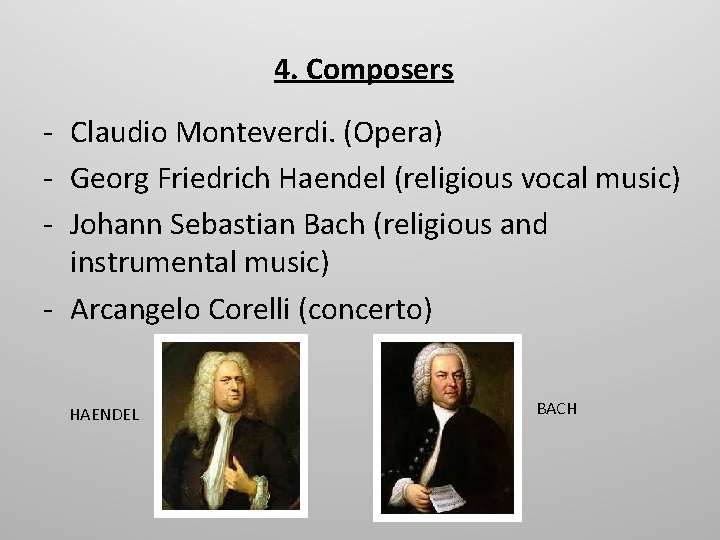 4. Composers

- Claudio Monteverdi. (Opera)
- Georg Friedrich Haendel (religious vocal music)
- Johann Sebastian Bach (religious and instrumental music)
- Arcangelo Corelli (concerto)

HAENDEL

BACH